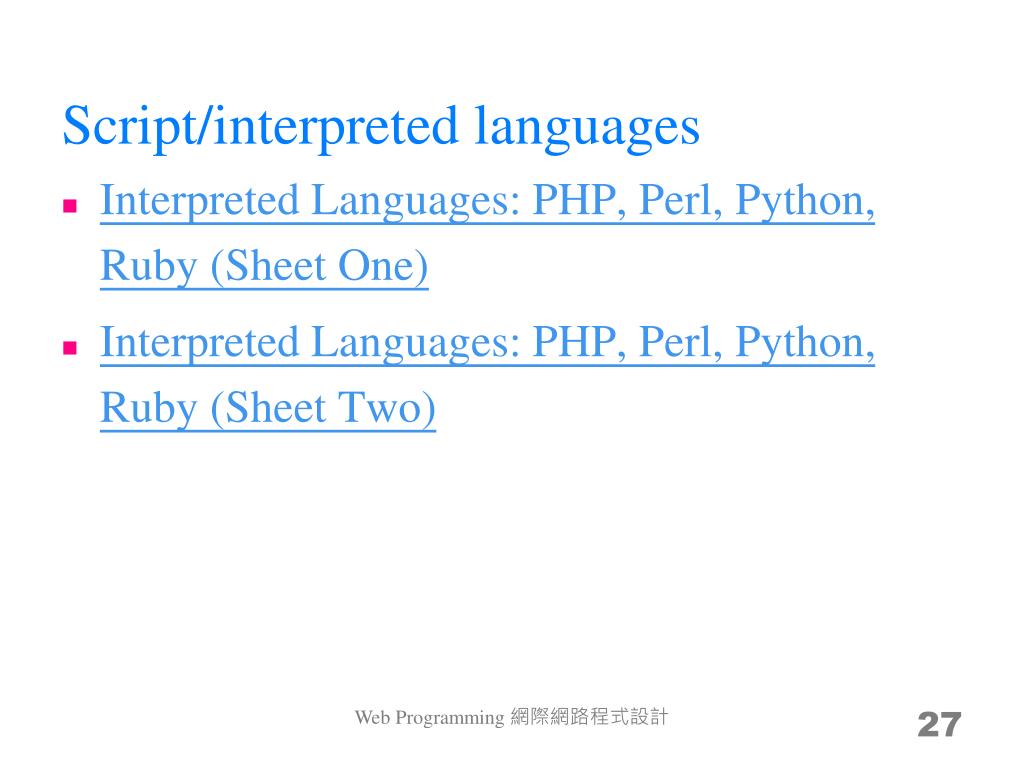 Script/interpreted languages

- Interpreted Languages: PHP, Perl, Python, Ruby (Sheet One)
- Interpreted Languages: PHP, Perl, Python, Ruby (Sheet Two)

Web Programming 網際網路程式設計

27